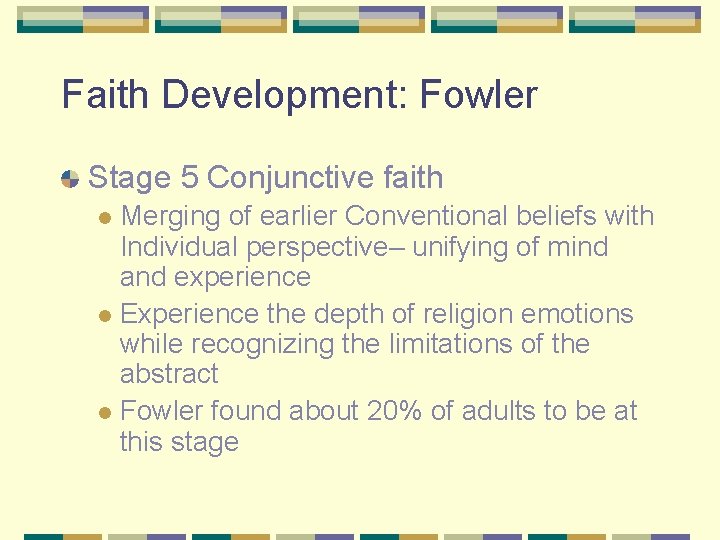 Faith Development: Fowler

Stage 5 Conjunctive faith

Merging of earlier Conventional beliefs with Individual perspective– unifying of mind and experience

Experience the depth of religion emotions while recognizing the limitations of the abstract

Fowler found about 20% of adults to be at this stage